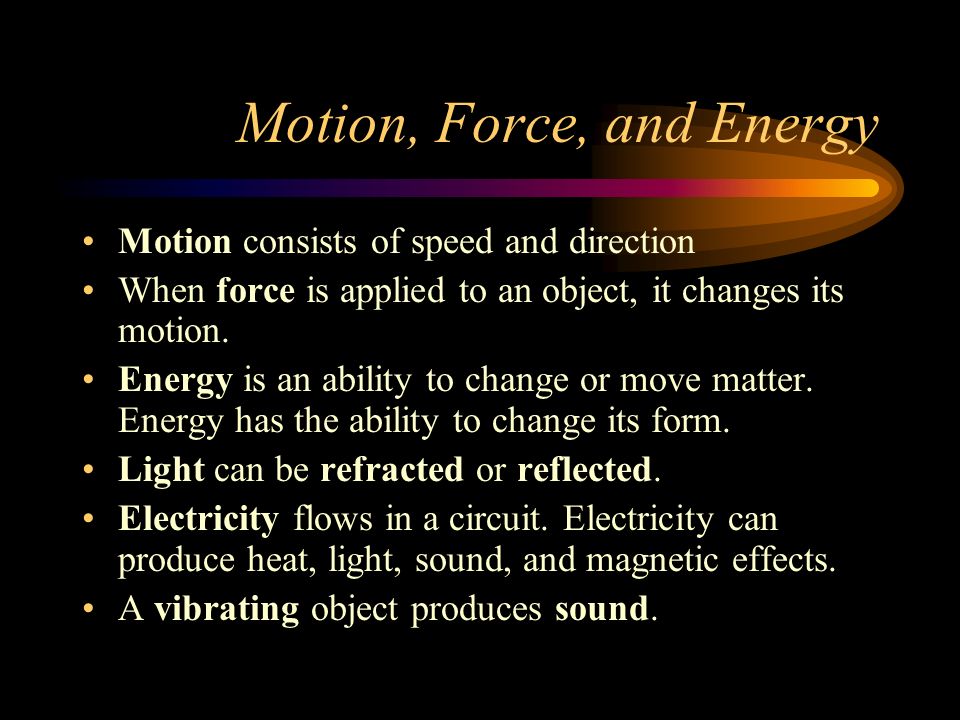 Motion, Force, and Energy

• Motion consists of speed and direction
• When force is applied to an object, it changes its motion.
• Energy is an ability to change or move matter. Energy has the ability to change its form.
• Light can be refracted or reflected.
• Electricity flows in a circuit. Electricity can produce heat, light, sound, and magnetic effects.
• A vibrating object produces sound.